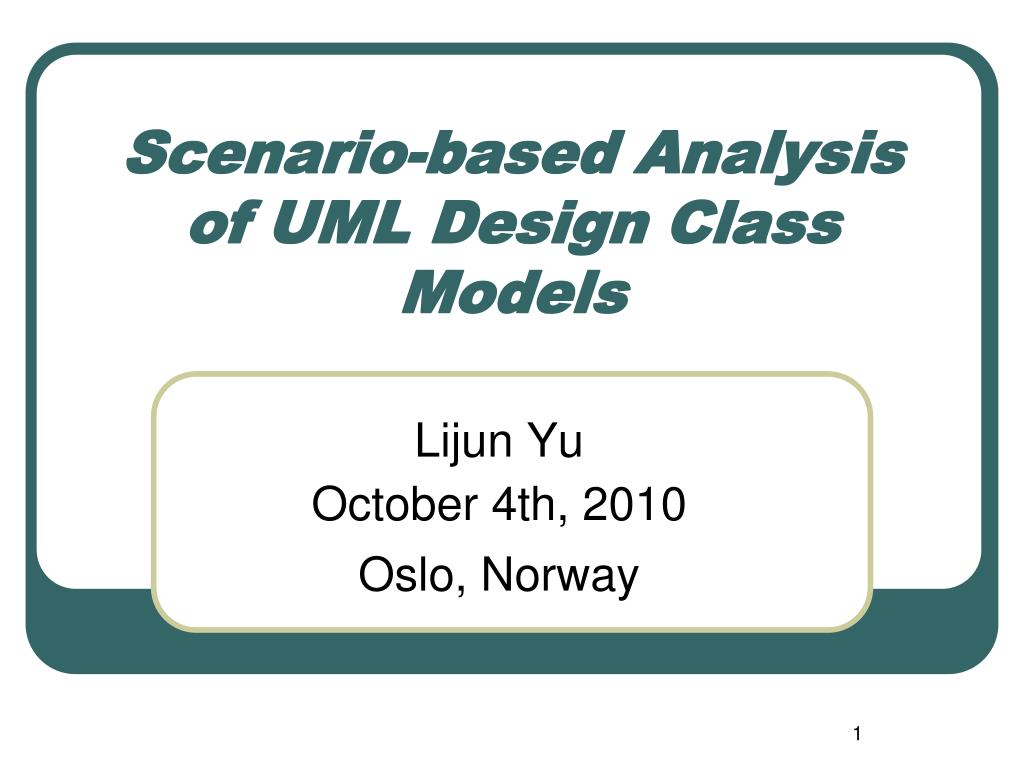 Scenario-based Analysis of UML Design Class Models

Lijun Yu
October 4th, 2010
Oslo, Norway

1